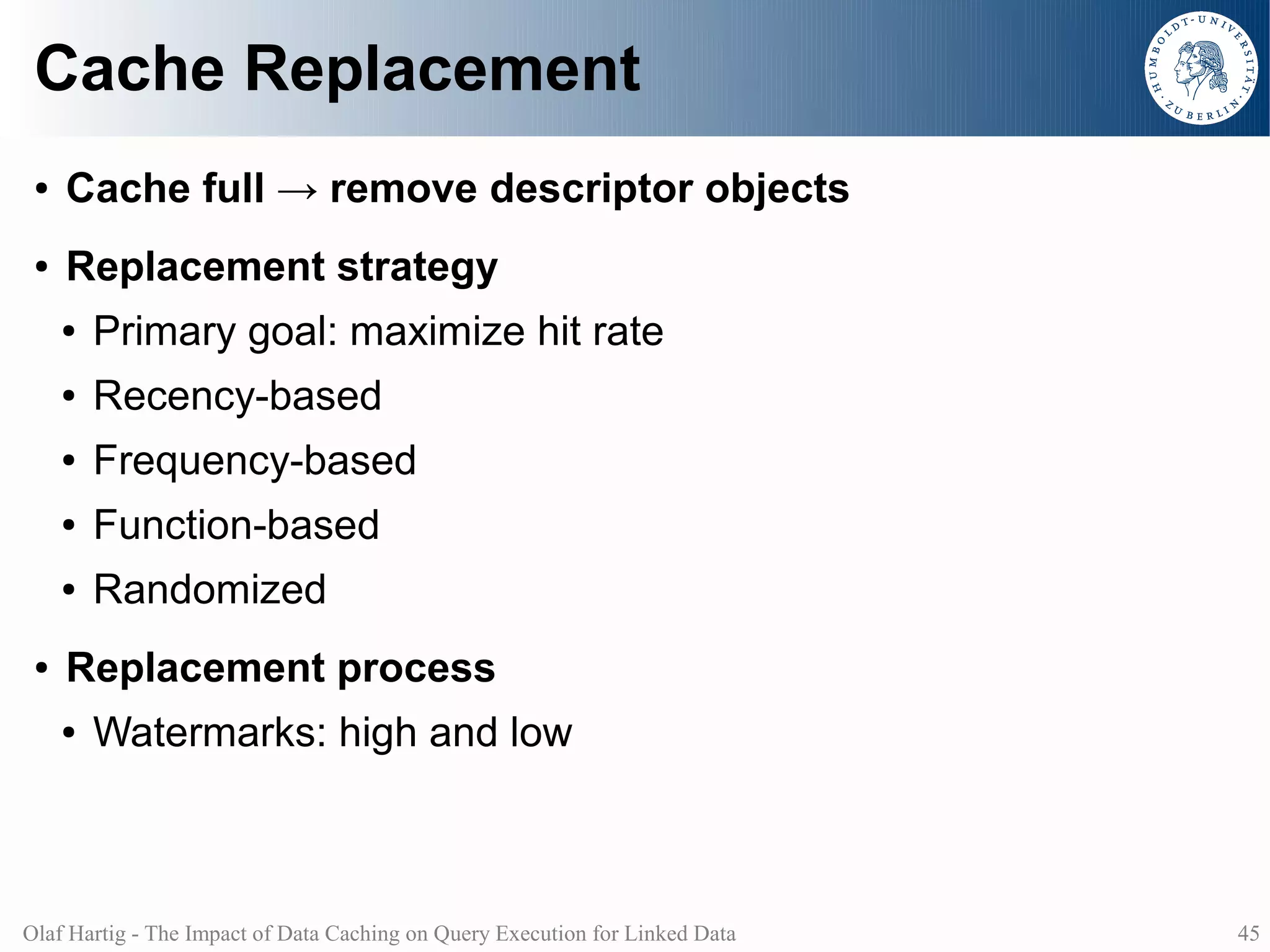 Cache Replacement

HUMBOLDT-UNIVERSITÄT · ZU BERLIN ·

• Cache full → remove descriptor objects

• Replacement strategy
  • Primary goal: maximize hit rate
  • Recency-based
  • Frequency-based
  • Function-based
  • Randomized

• Replacement process
  • Watermarks: high and low

Olaf Hartig - The Impact of Data Caching on Query Execution for Linked Data

45